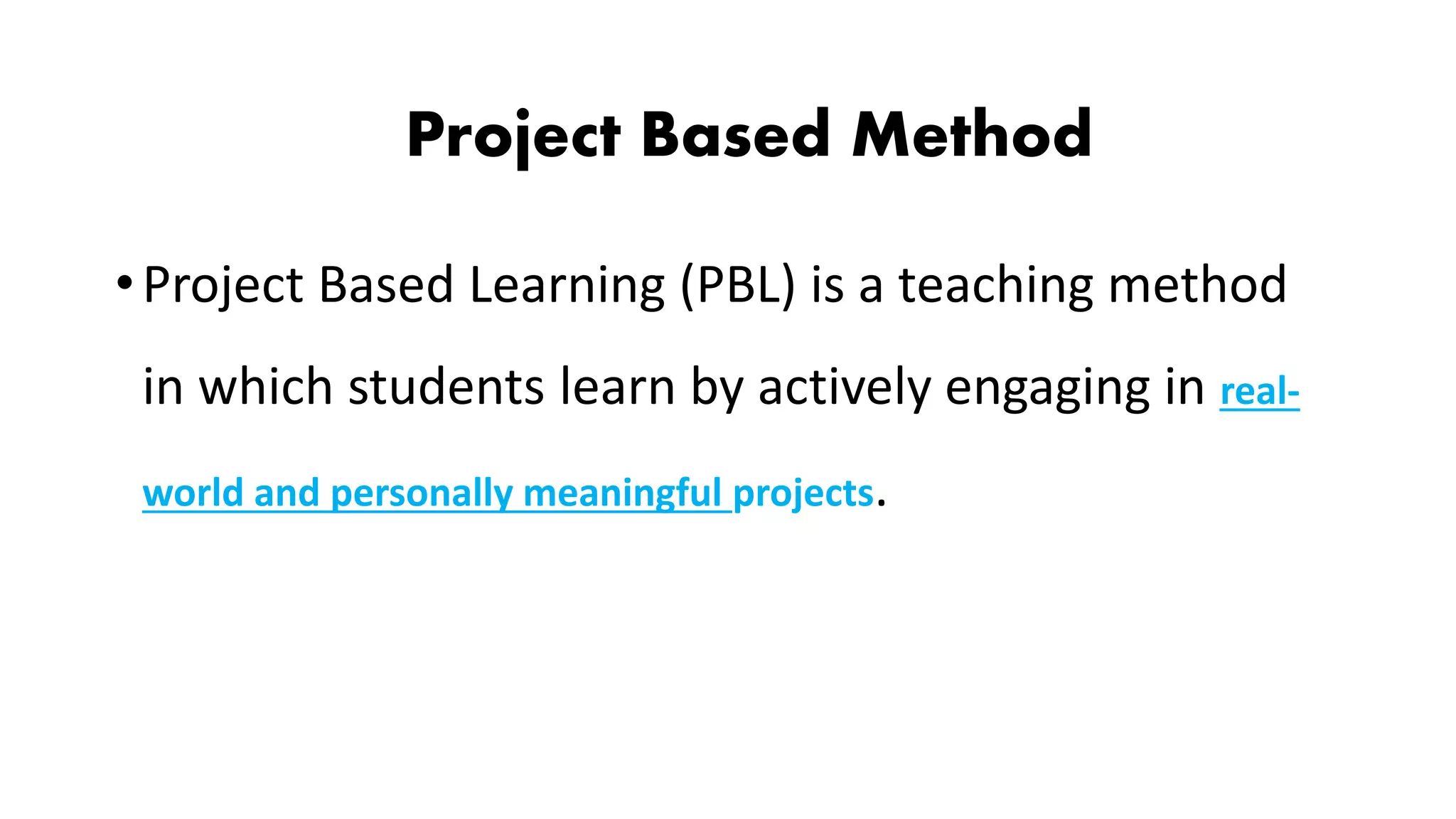 Project Based Method

• Project Based Learning (PBL) is a teaching method in which students learn by actively engaging in real-world and personally meaningful projects.